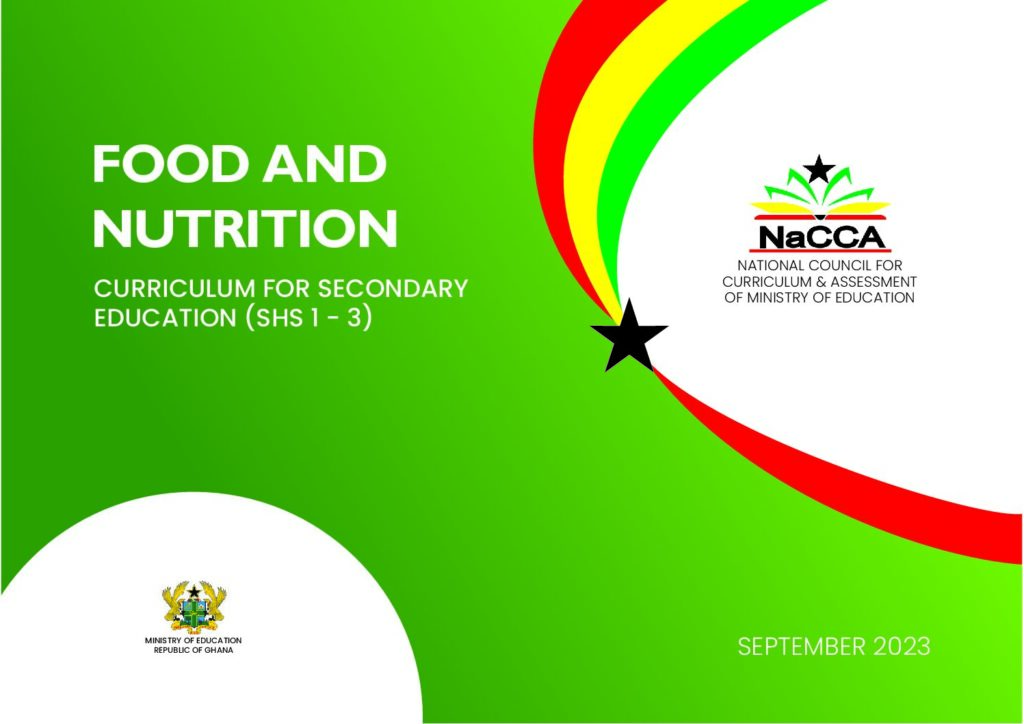 FOOD AND NUTRITION

CURRICULUM FOR SECONDARY EDUCATION (SHS 1 - 3)

NaCCA

NATIONAL COUNCIL FOR CURRICULUM & ASSESSMENT OF MINISTRY OF EDUCATION

MINISTRY OF EDUCATION
REPUBLIC OF GHANA

SEPTEMBER 2023